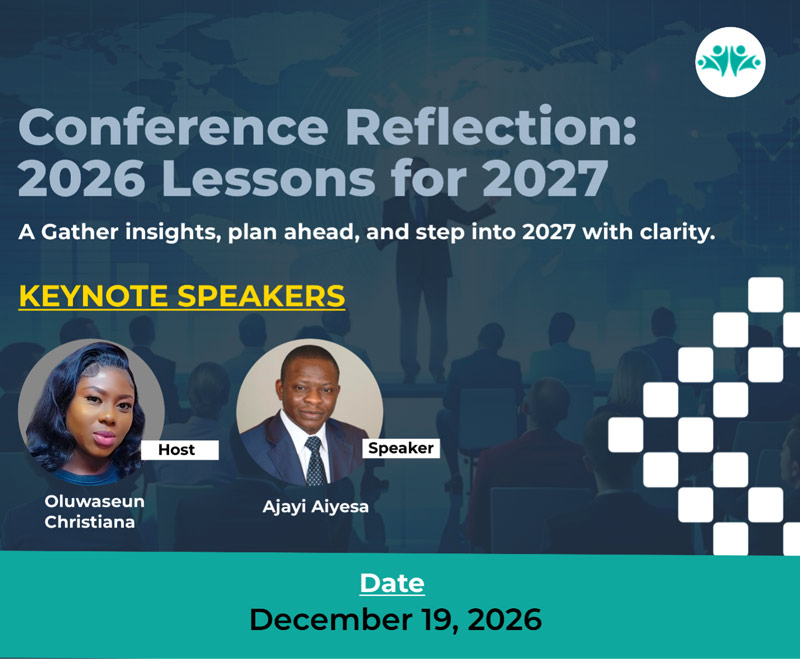 Conference Reflection: 2026 Lessons for 2027

A Gather insights, plan ahead, and step into 2027 with clarity.

KEYNOTE SPEAKERS

Host

Oluwaseun Christiana

Speaker

Ajayi Aiyesa

Date

December 19, 2026